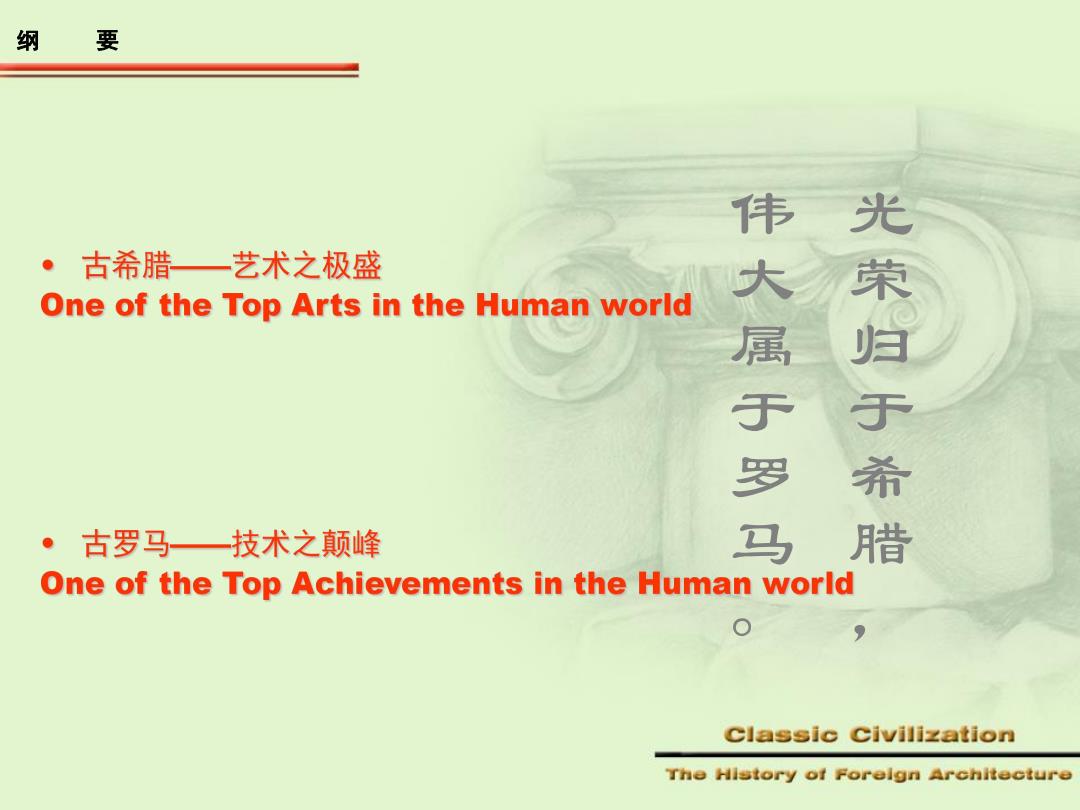 纲　要

• 古希腊——艺术之极盛
One of the Top Arts in the Human world

• 古罗马——技术之颠峰
One of the Top Achievements in the Human world

光荣归于希腊，
伟大属于罗马。

Classic Civilization
The History of Foreign Architecture